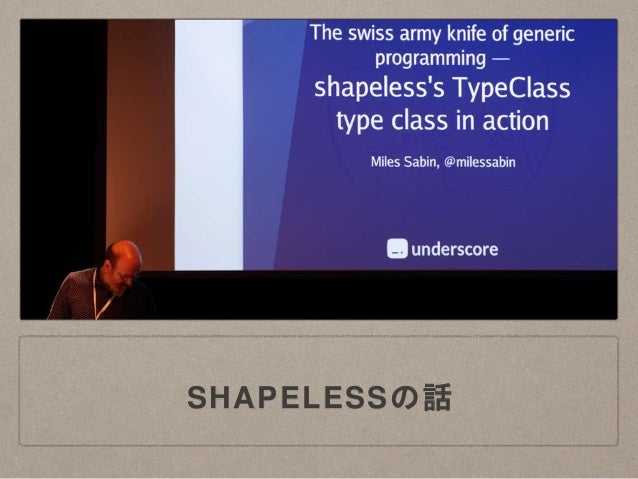 The swiss army knife of generic programming —
shapeless's TypeClass type class in action

Miles Sabin, @milessabin

_. underscore

SHAPELESSの話